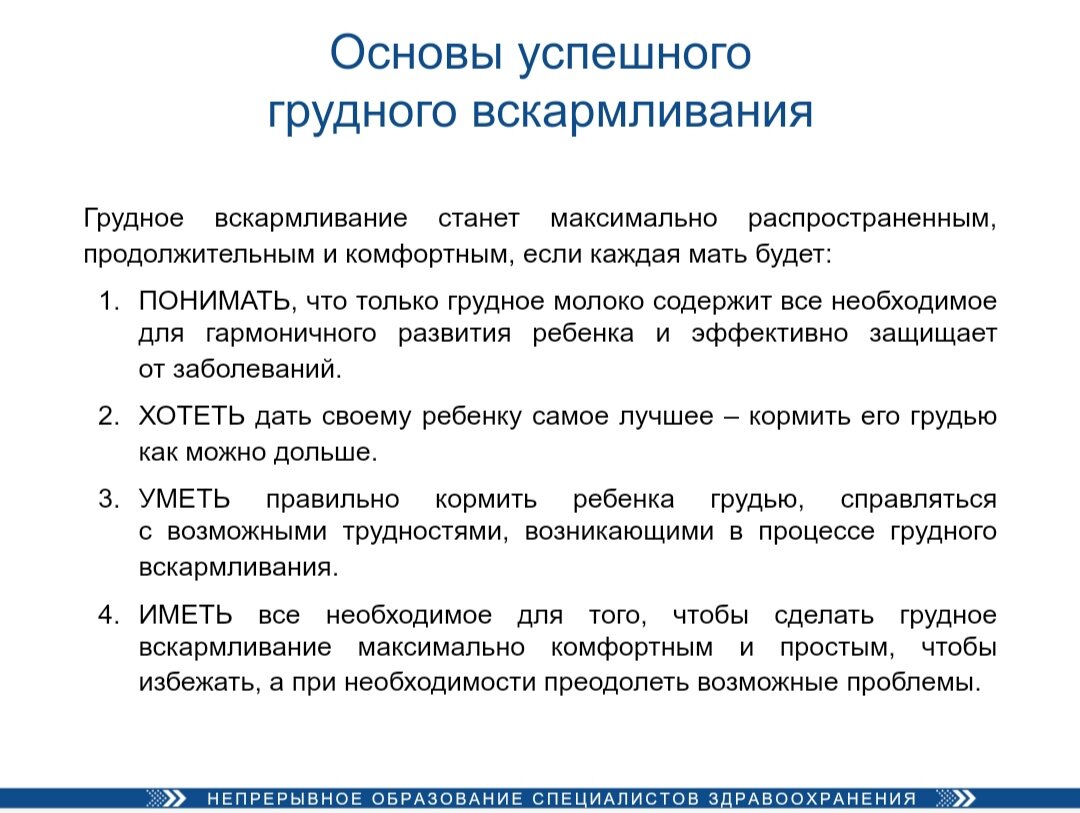 Основы успешного грудного вскармливания

Грудное вскармливание станет максимально распространенным, продолжительным и комфортным, если каждая мать будет:

1. ПОНИМАТЬ, что только грудное молоко содержит все необходимое для гармоничного развития ребенка и эффективно защищает от заболеваний.

2. ХОТЕТЬ дать своему ребенку самое лучшее – кормить его грудью как можно дольше.

3. УМЕТЬ правильно кормить ребенка грудью, справляться с возможными трудностями, возникающими в процессе грудного вскармливания.

4. ИМЕТЬ все необходимое для того, чтобы сделать грудное вскармливание максимально комфортным и простым, чтобы избежать, а при необходимости преодолеть возможные проблемы.

НЕПРЕРЫВНОЕ ОБРАЗОВАНИЕ СПЕЦИАЛИСТОВ ЗДРАВООХРАНЕНИЯ